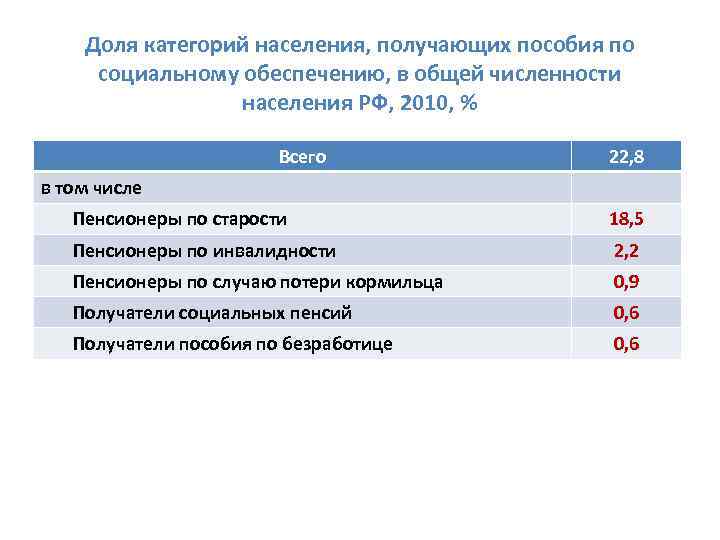 Доля категорий населения, получающих пособия по социальному обеспечению, в общей численности населения РФ, 2010, %

| Всего | 22,8 |
|---|---|
| в том числе | |
| Пенсионеры по старости | 18,5 |
| Пенсионеры по инвалидности | 2,2 |
| Пенсионеры по случаю потери кормильца | 0,9 |
| Получатели социальных пенсий | 0,6 |
| Получатели пособия по безработице | 0,6 |